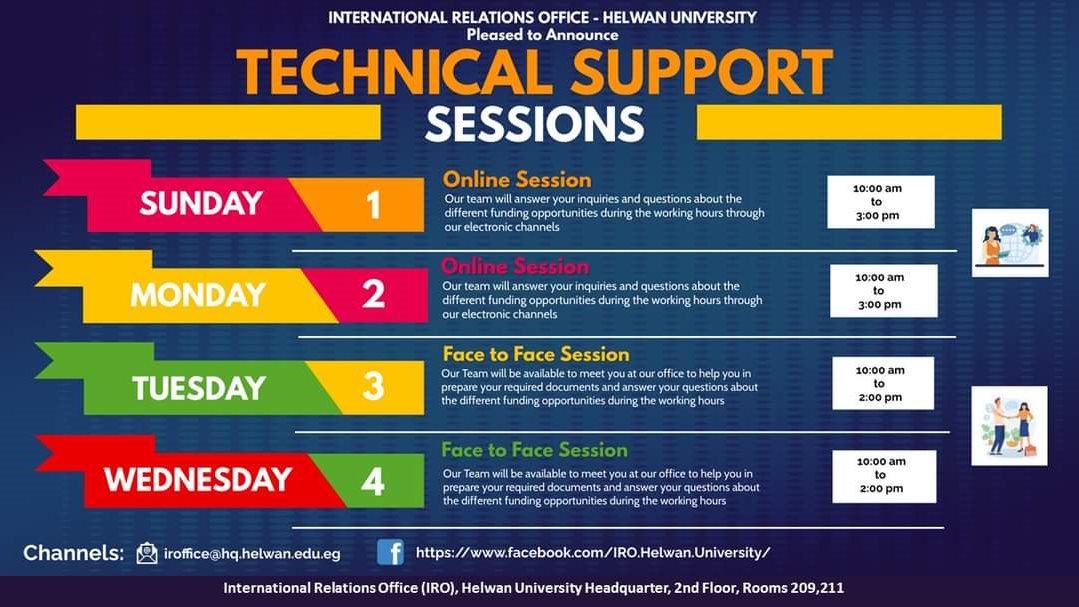 INTERNATIONAL RELATIONS OFFICE - HELWAN UNIVERSITY
Pleased to Announce

TECHNICAL SUPPORT
SESSIONS

SUNDAY 1

Online Session
Our team will answer your inquiries and questions about the different funding opportunities during the working hours through our electronic channels

10:00 am
to
3:00 pm

MONDAY 2

Online Session
Our team will answer your inquiries and questions about the different funding opportunities during the working hours through our electronic channels

10:00 am
to
3:00 pm

TUESDAY 3

Face to Face Session
Our Team will be available to meet you at our office to help you in prepare your required documents and answer your questions about the different funding opportunities during the working hours

10:00 am
to
2:00 pm

WEDNESDAY 4

Face to Face Session
Our Team will be available to meet you at our office to help you in prepare your required documents and answer your questions about the different funding opportunities during the working hours

10:00 am
to
2:00 pm

Channels: iroffice@hq.helwan.edu.eg https://www.facebook.com/IRO.Helwan.University/

International Relations Office (IRO), Helwan University Headquarter, 2nd Floor, Rooms 209,211